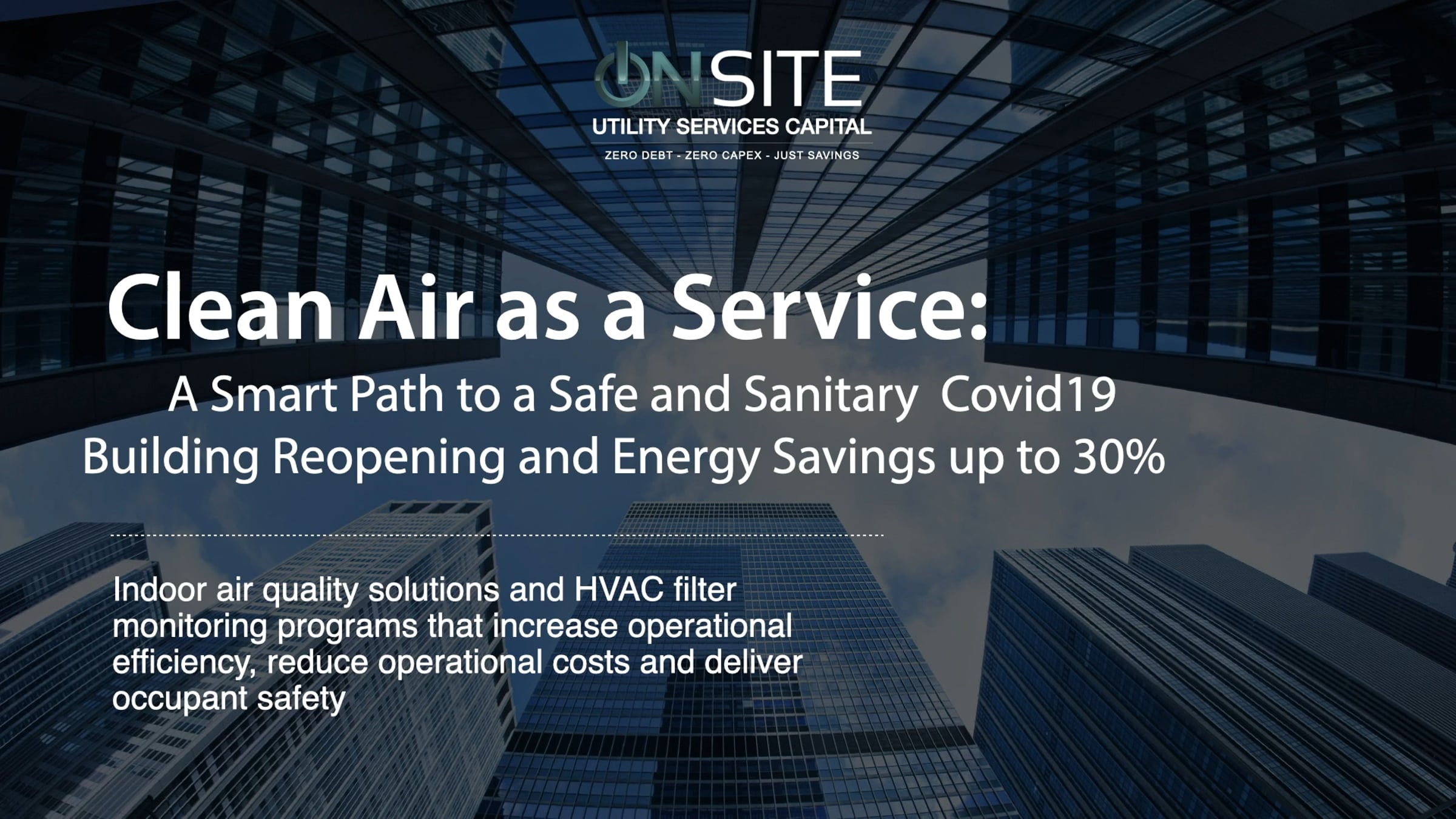 ONSITE
UTILITY SERVICES CAPITAL
ZERO DEBT - ZERO CAPEX - JUST SAVINGS

Clean Air as a Service:

A Smart Path to a Safe and Sanitary Covid19 Building Reopening and Energy Savings up to 30%

Indoor air quality solutions and HVAC filter monitoring programs that increase operational efficiency, reduce operational costs and deliver occupant safety